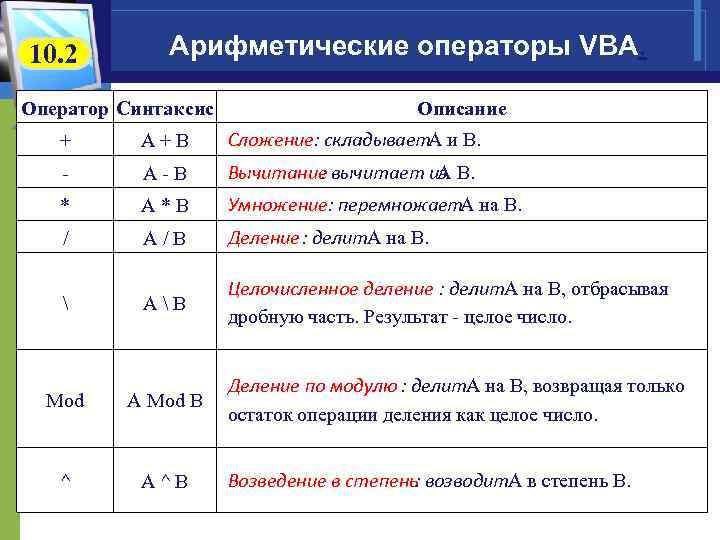 10.2

Арифметические операторы VBA

| Оператор | Синтаксис | Описание |
|---|---|---|
| + | A + B | Сложение: складываетA и B. |
| - | A - B | Вычитание вычитает изA B. |
| * | A * B | Умножение: перемножаетA на B. |
| / | A / B | Деление : делитA на B. |
| \ | A \ B | Целочисленное деление : делитA на B, отбрасывая дробную часть. Результат - целое число. |
| Mod | A Mod B | Деление по модулю : делитA на B, возвращая только остаток операции деления как целое число. |
| ^ | A ^ B | Возведение в степень возводитA в степень B. |